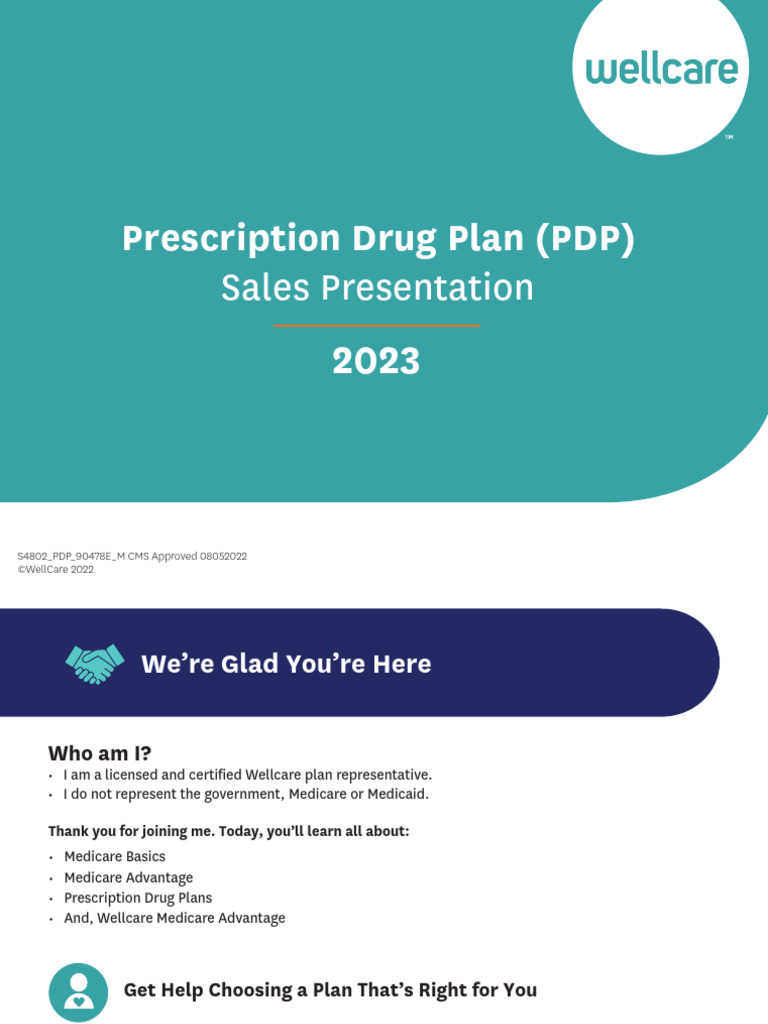 wellcare™

Prescription Drug Plan (PDP)
Sales Presentation

2023

S4802_PDP_90478E_M CMS Approved 08052022
©WellCare 2022

We're Glad You're Here

Who am I?
• I am a licensed and certified Wellcare plan representative.
• I do not represent the government, Medicare or Medicaid.

Thank you for joining me. Today, you'll learn all about:
• Medicare Basics
• Medicare Advantage
• Prescription Drug Plans
• And, Wellcare Medicare Advantage

Get Help Choosing a Plan That's Right for You